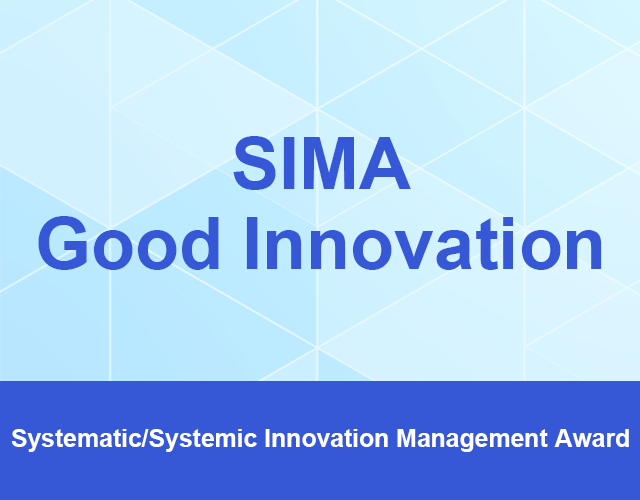 SIMA
Good Innovation

Systematic/Systemic Innovation Management Award